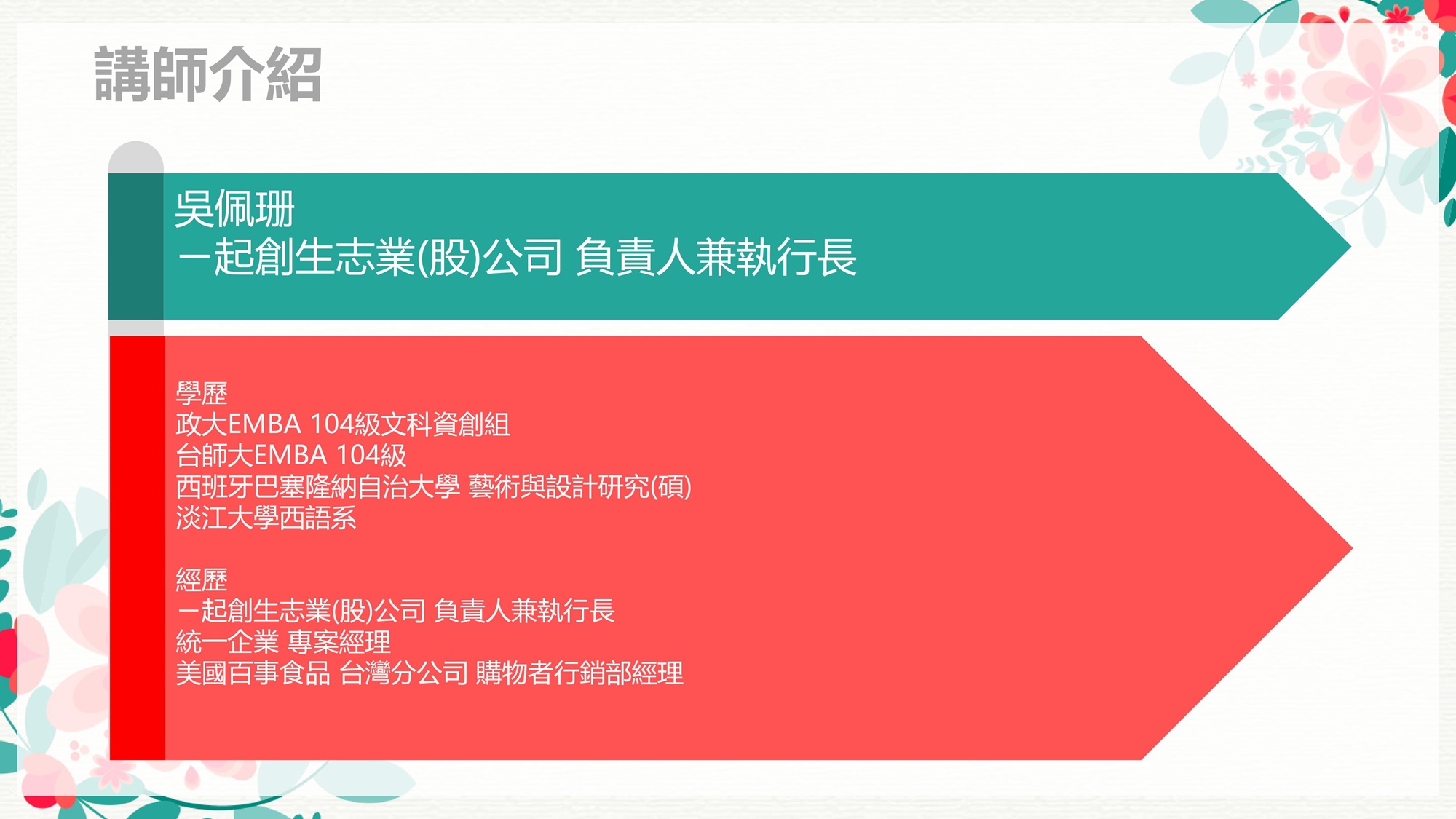 講師介紹

吳佩珊
一起創生志業(股)公司 負責人兼執行長

學歷
政大EMBA 104級文科資創組
台師大EMBA 104級
西班牙巴塞隆納自治大學 藝術與設計研究(碩)
淡江大學西語系

經歷
一起創生志業(股)公司 負責人兼執行長
統一企業 專案經理
美國百事食品 台灣分公司 購物者行銷部經理